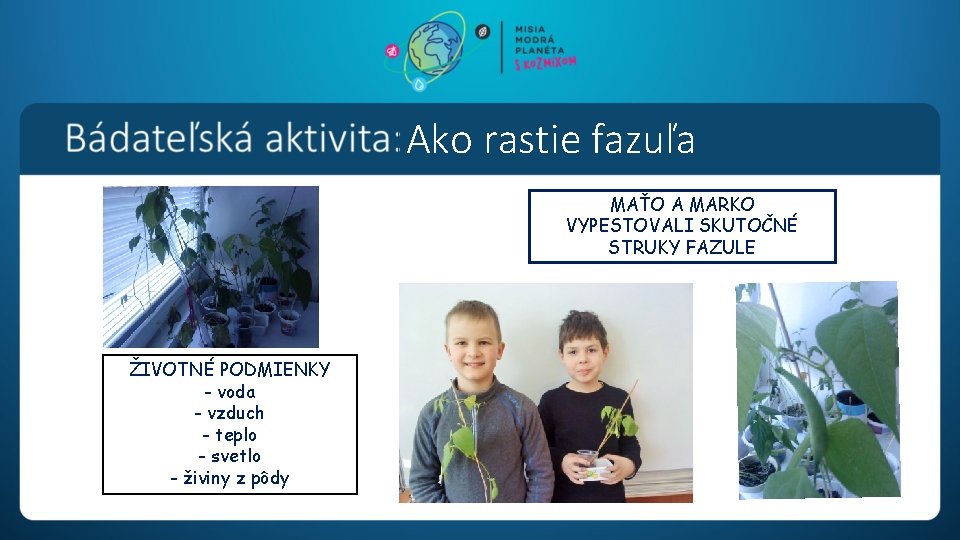 MISIA MODRÁ PLANÉTA S KOZMIXOM

Bádateľská aktivita: Ako rastie fazuľa

MAŤO A MARKO VYPESTOVALI SKUTOČNÉ STRUKY FAZULE

ŽIVOTNÉ PODMIENKY
- voda
- vzduch
- teplo
- svetlo
- živiny z pôdy